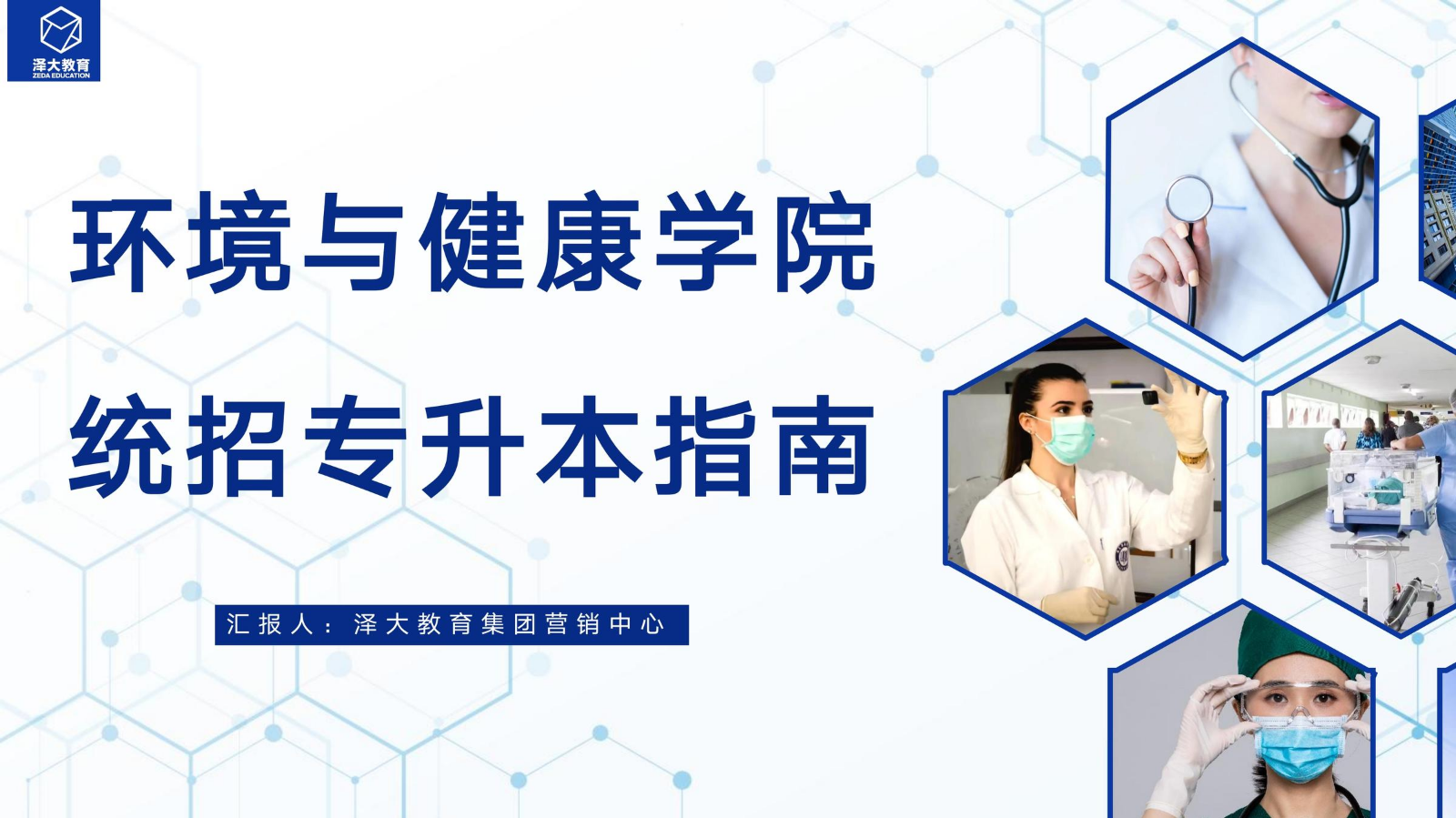 泽大教育
ZEDA EDUCATION

环境与健康学院
统招专升本指南

汇报人：泽大教育集团营销中心